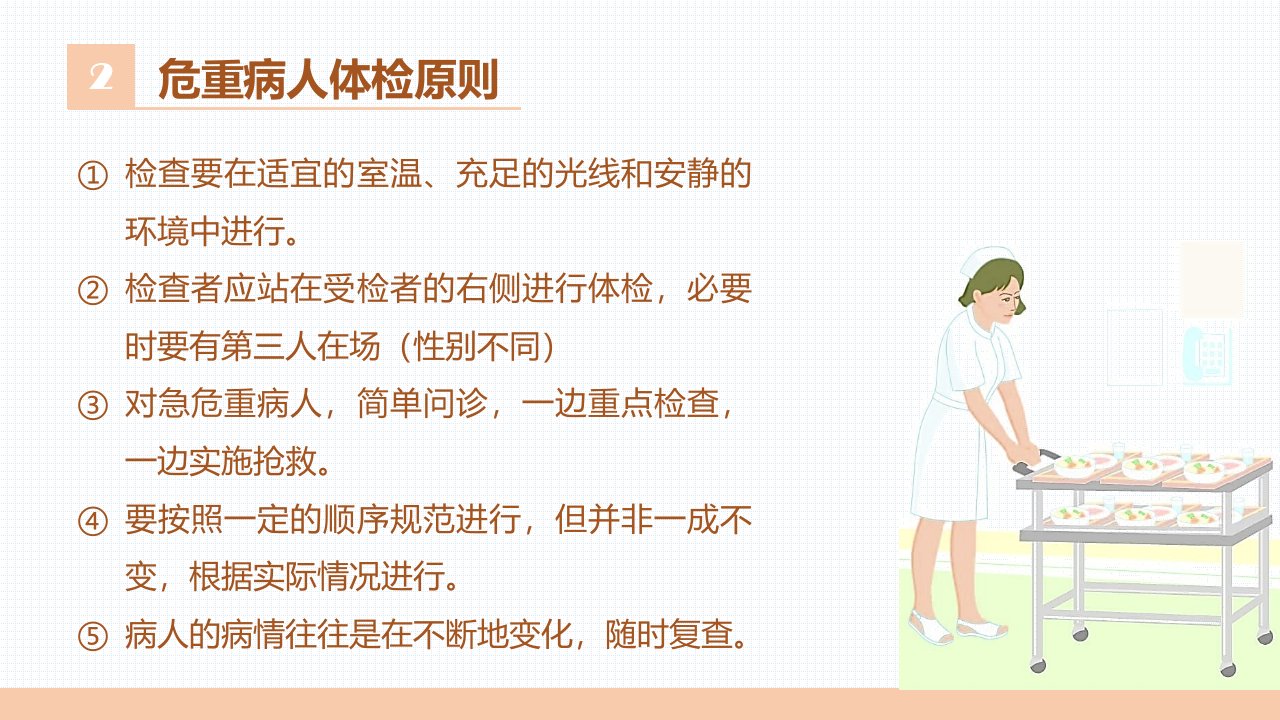 2 危重病人体检原则

① 检查要在适宜的室温、充足的光线和安静的环境中进行。

② 检查者应站在受检者的右侧进行体检，必要时要有第三人在场（性别不同）

③ 对急危重病人，简单问诊，一边重点检查，一边实施抢救。

④ 要按照一定的顺序规范进行，但并非一成不变，根据实际情况进行。

⑤ 病人的病情往往是在不断地变化，随时复查。